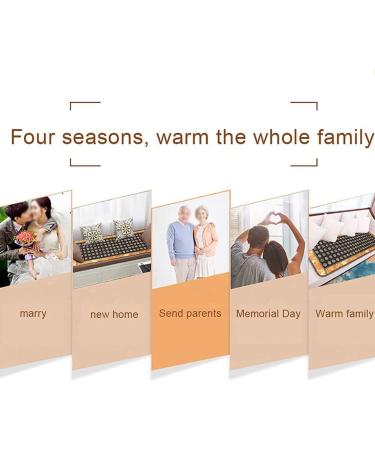 Four seasons, warm the whole family

marry

new home

Send parents

Memorial Day

Warm family